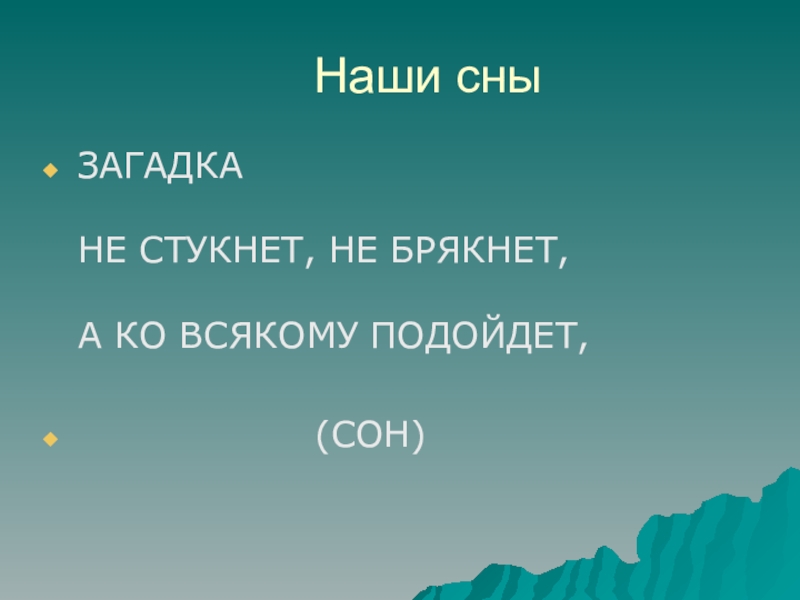 Наши сны

ЗАГАДКА

НЕ СТУКНЕТ, НЕ БРЯКНЕТ,

А КО ВСЯКОМУ ПОДОЙДЕТ,

(СОН)